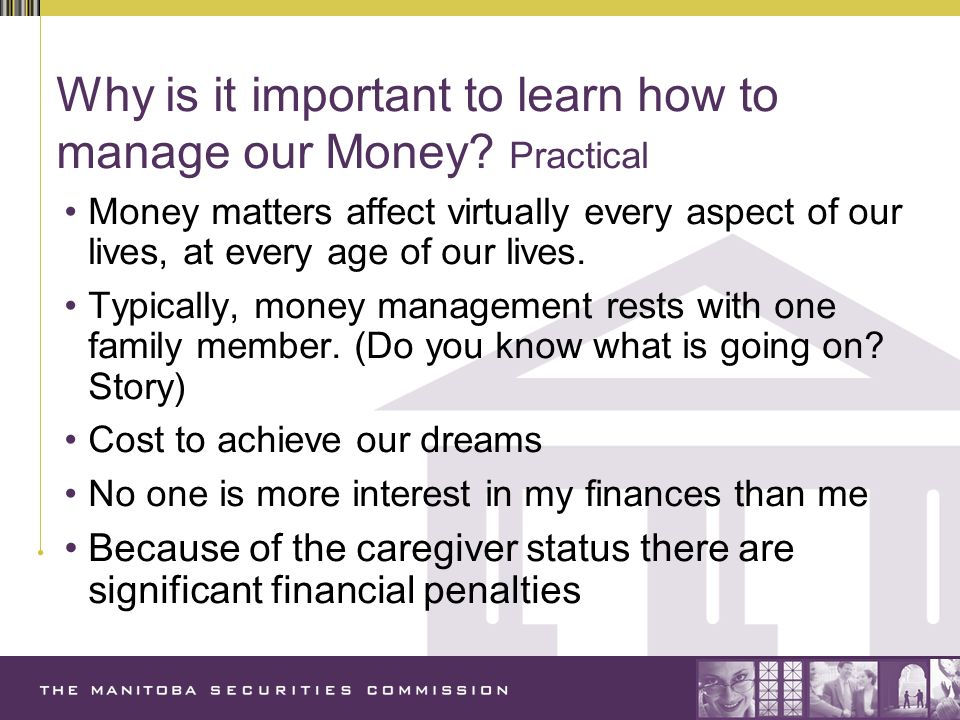 Why is it important to learn how to manage our Money? Practical

• Money matters affect virtually every aspect of our lives, at every age of our lives.

• Typically, money management rests with one family member. (Do you know what is going on? Story)

• Cost to achieve our dreams

• No one is more interest in my finances than me

• Because of the caregiver status there are significant financial penalties

THE MANITOBA SECURITIES COMMISSION